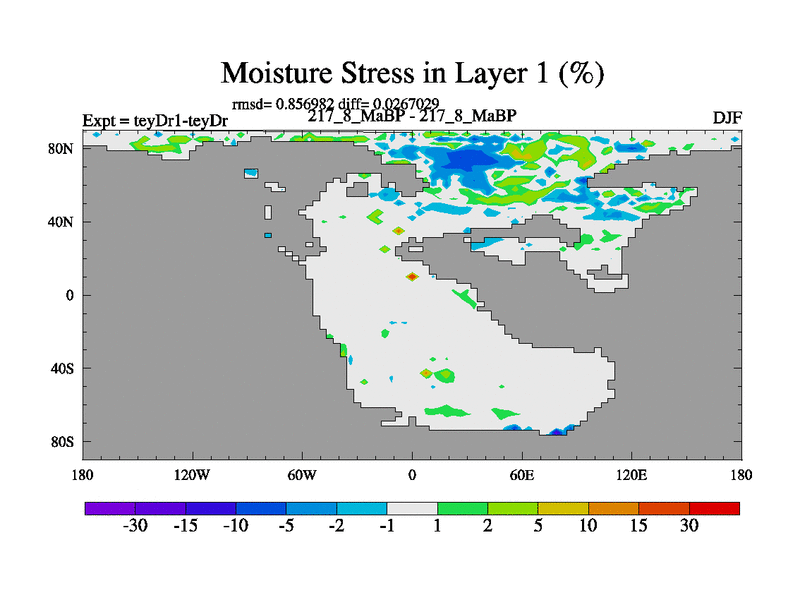 Moisture Stress in Layer 1 (%)

rmsd= 0.856982 diff= 0.0267029

Expt = teyDr1-teyDr

217_8_MaBP - 217_8_MaBP

DJF

80N
40N
0
40S
80S

180
120W
60W
0
60E
120E
180

-30 -15 -10 -5 -2 -1 1 2 5 10 15 30